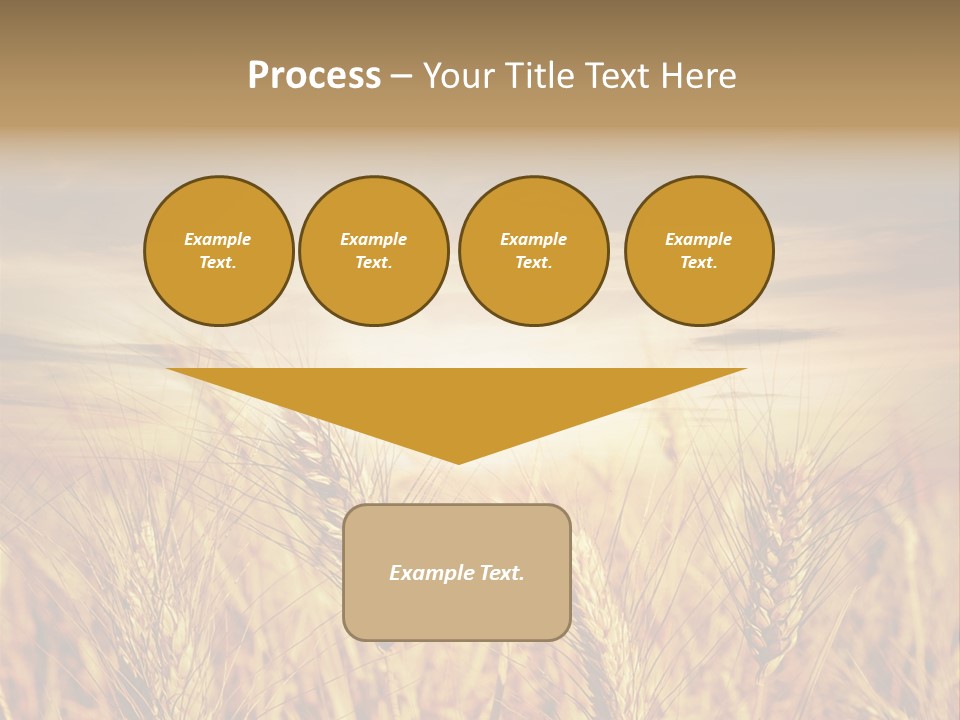 Process – Your Title Text Here

Example Text.

Example Text.

Example Text.

Example Text.

Example Text.